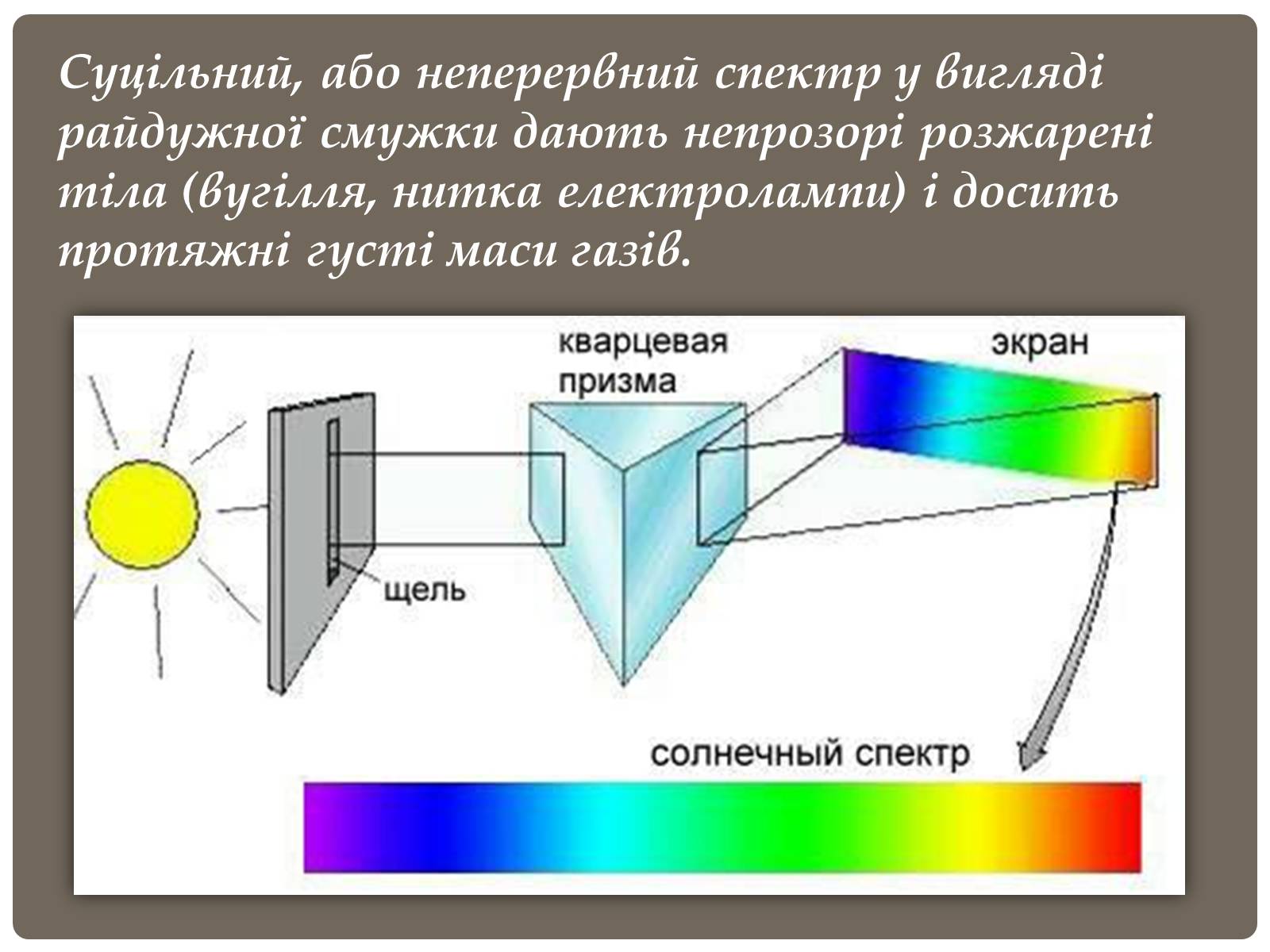 Суцільний, або неперервний спектр у вигляді райдужної смужки дають непрозорі розжарені тіла (вугілля, нитка електролампи) і досить протяжні густі маси газів.

кварцевая призма

экран

щель

солнечный спектр